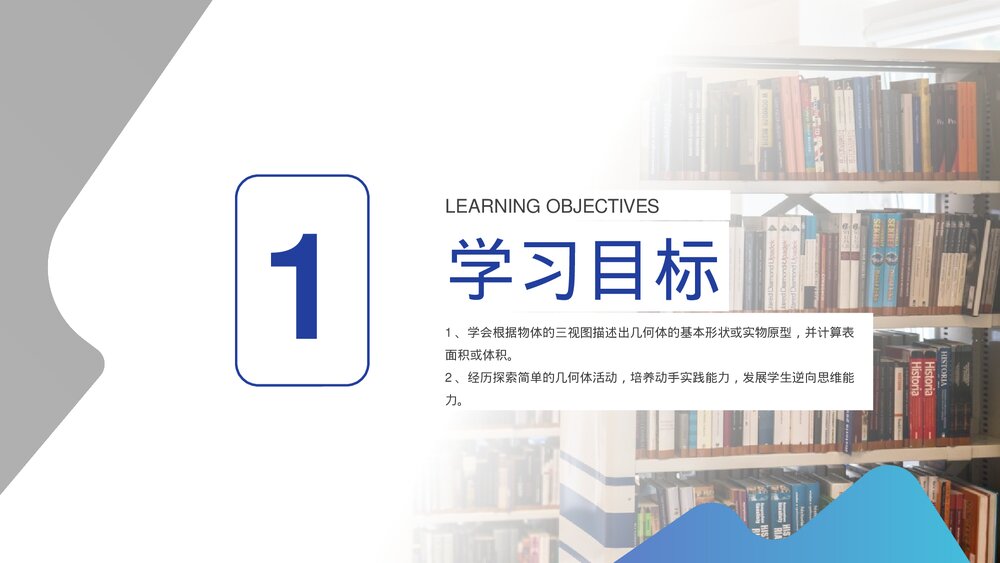 1

LEARNING OBJECTIVES

学习目标

1、学会根据物体的三视图描述出几何体的基本形状或实物原型，并计算表面积或体积。

2、经历探索简单的几何体活动，培养动手实践能力，发展学生逆向思维能力。

Historia

Historia